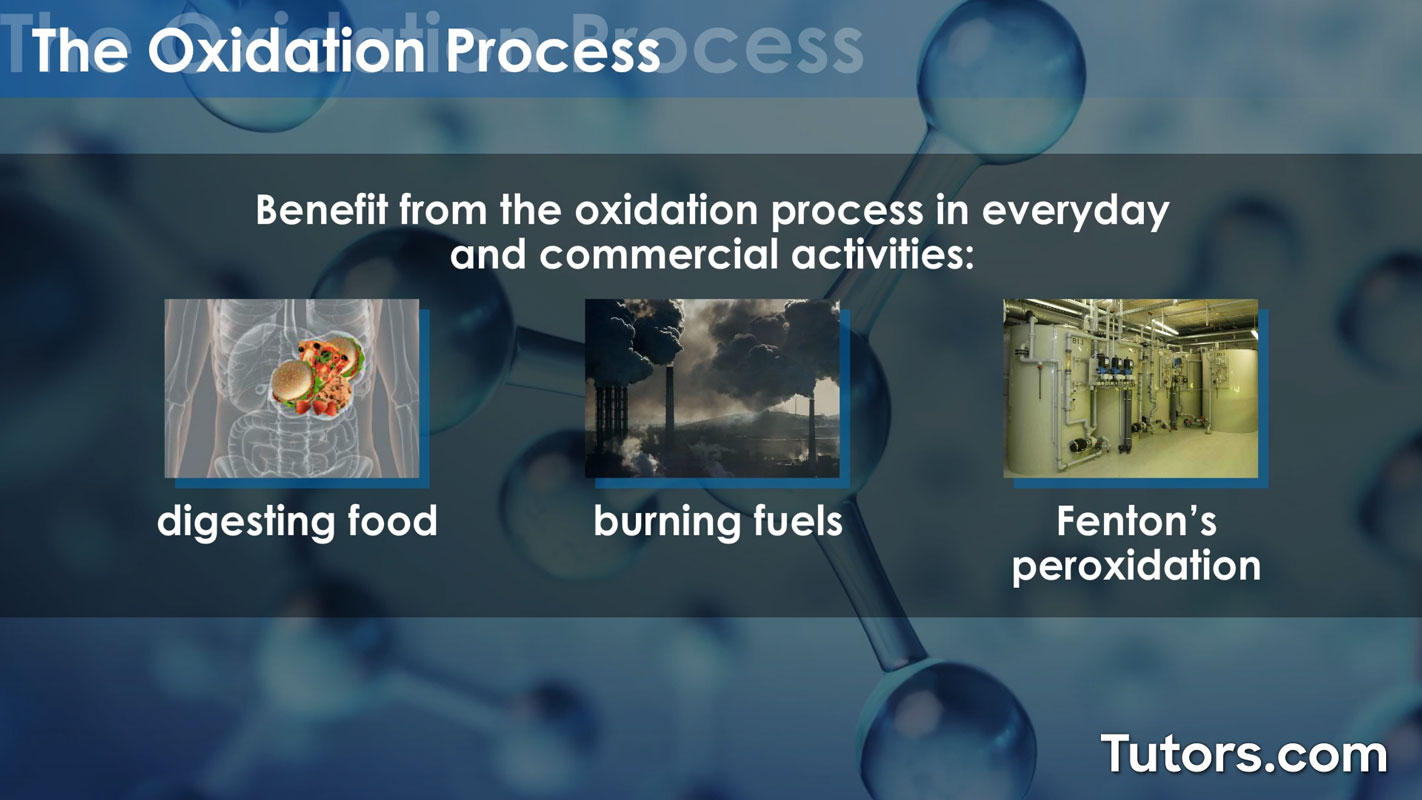 The Oxidation Process

Benefit from the oxidation process in everyday and commercial activities:

digesting food

burning fuels

Fenton's peroxidation

Tutors.com